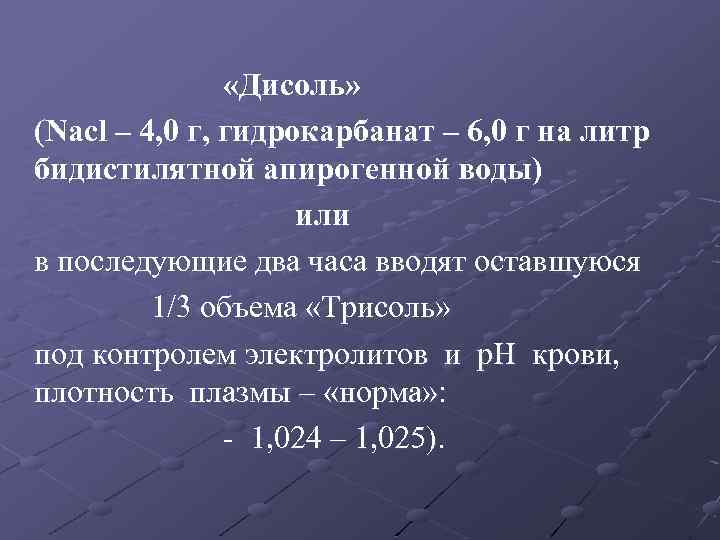 «Дисоль»
(Nacl – 4,0 г, гидрокарбанат – 6,0 г на литр бидистилятной апирогенной воды)

или

в последующие два часа вводят оставшуюся

1/3 объема «Трисоль»

под контролем электролитов и pH крови, плотность плазмы – «норма»:

- 1,024 – 1,025).